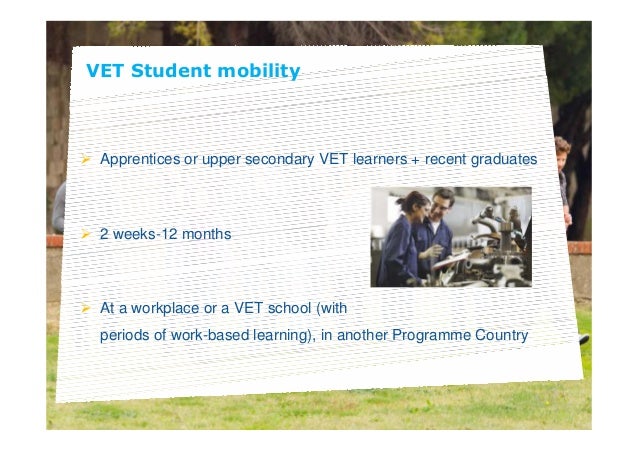 VET Student mobility

➢ Apprentices or upper secondary VET learners + recent graduates

➢ 2 weeks-12 months

➢ At a workplace or a VET school (with periods of work-based learning), in another Programme Country